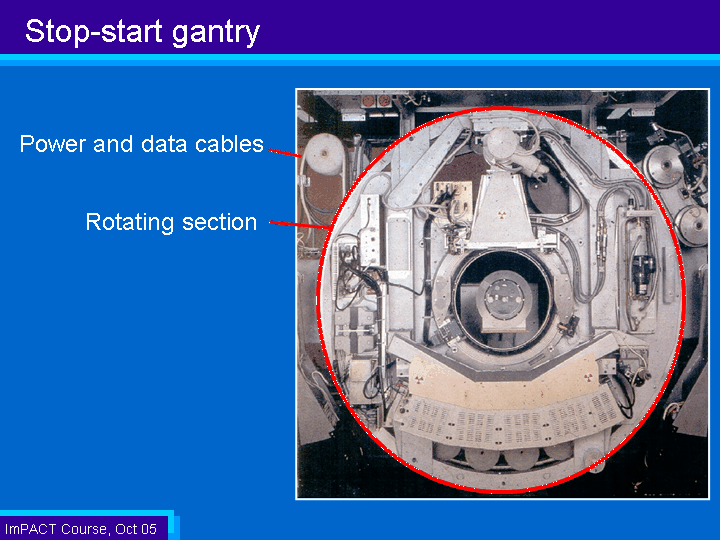 Stop-start gantry

Power and data cables

Rotating section

ImPACT Course, Oct 05